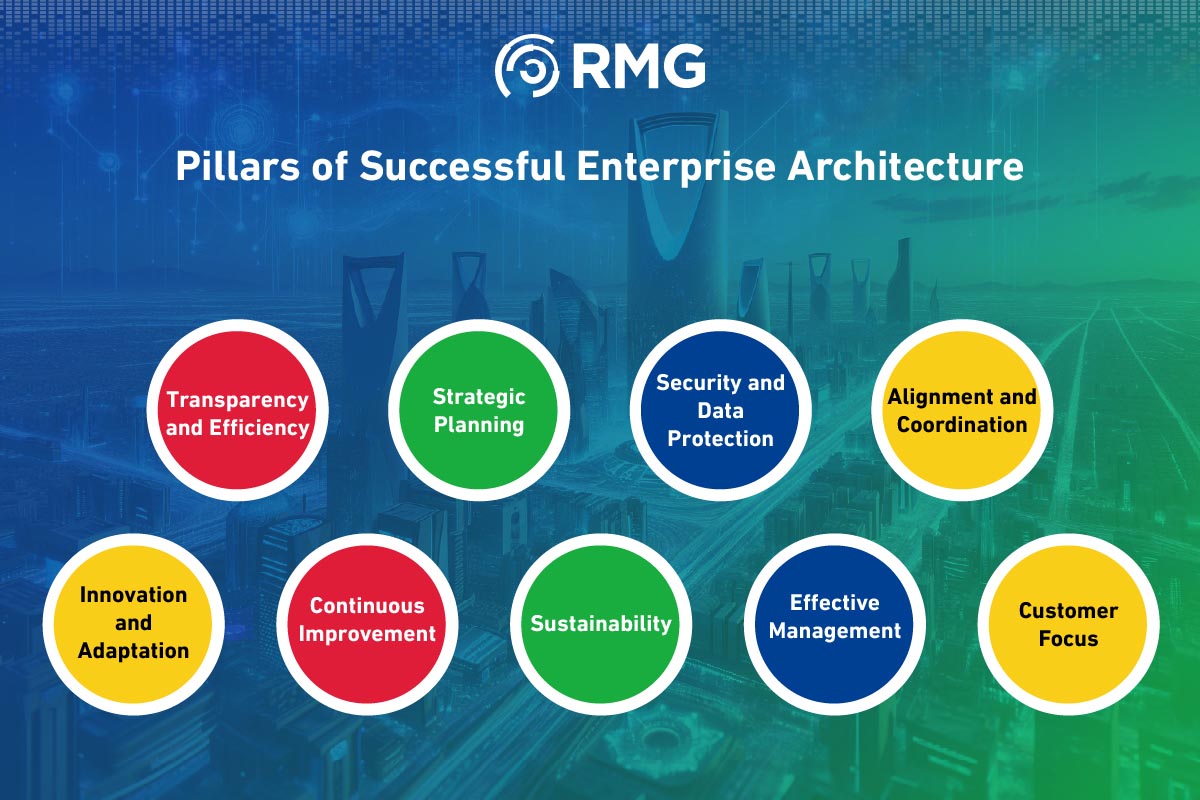 RMG

Pillars of Successful Enterprise Architecture

Transparency and Efficiency

Strategic Planning

Security and Data Protection

Alignment and Coordination

Innovation and Adaptation

Continuous Improvement

Sustainability

Effective Management

Customer Focus